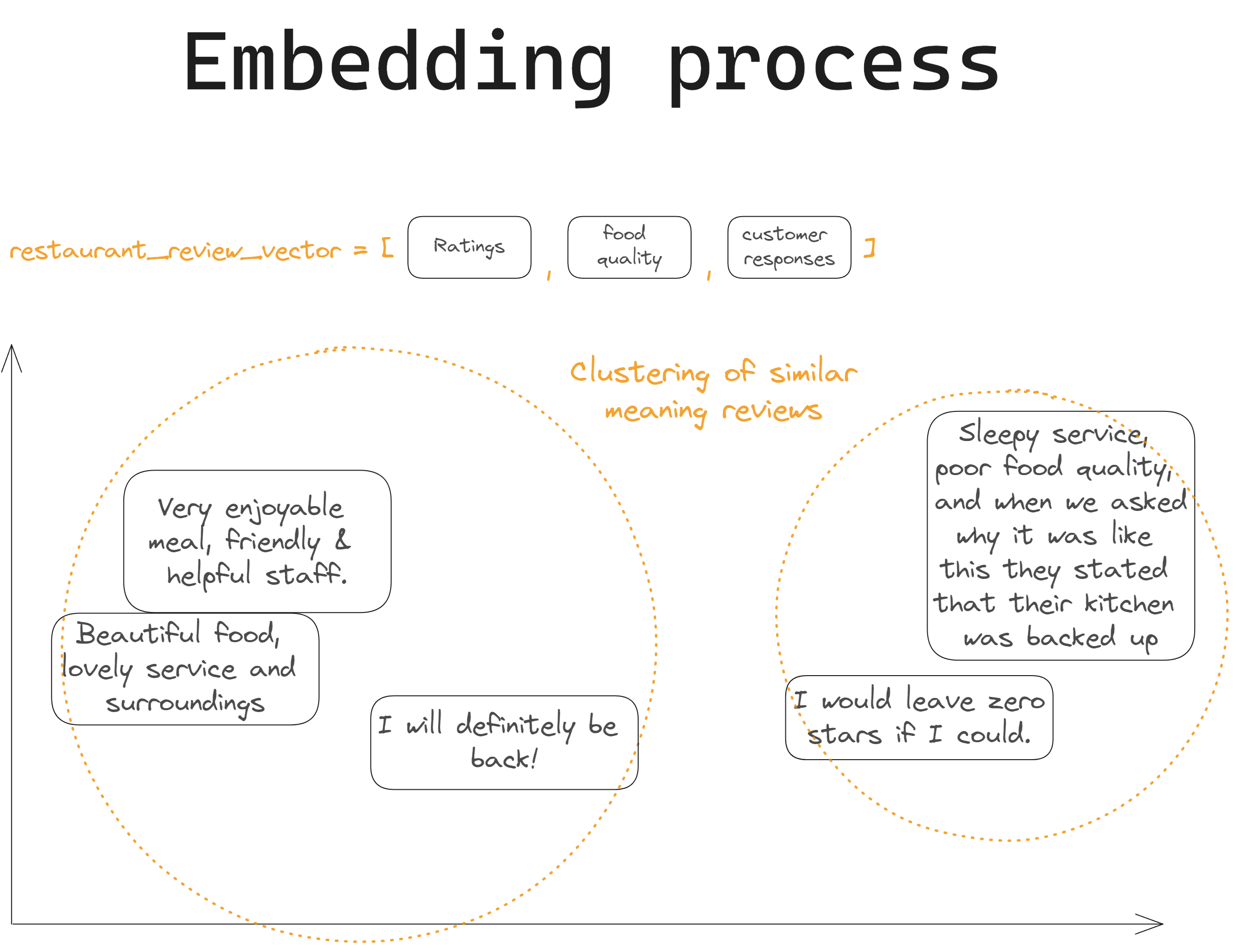 Embedding process

restaurant_review_vector = [ Ratings , food quality , customer responses ]

Clustering of similar meaning reviews

Very enjoyable meal, friendly & helpful staff.

Beautiful food, lovely service and surroundings

I will definitely be back!

Sleepy service, poor food quality, and when we asked why it was like this they stated that their kitchen was backed up

I would leave zero stars if I could.